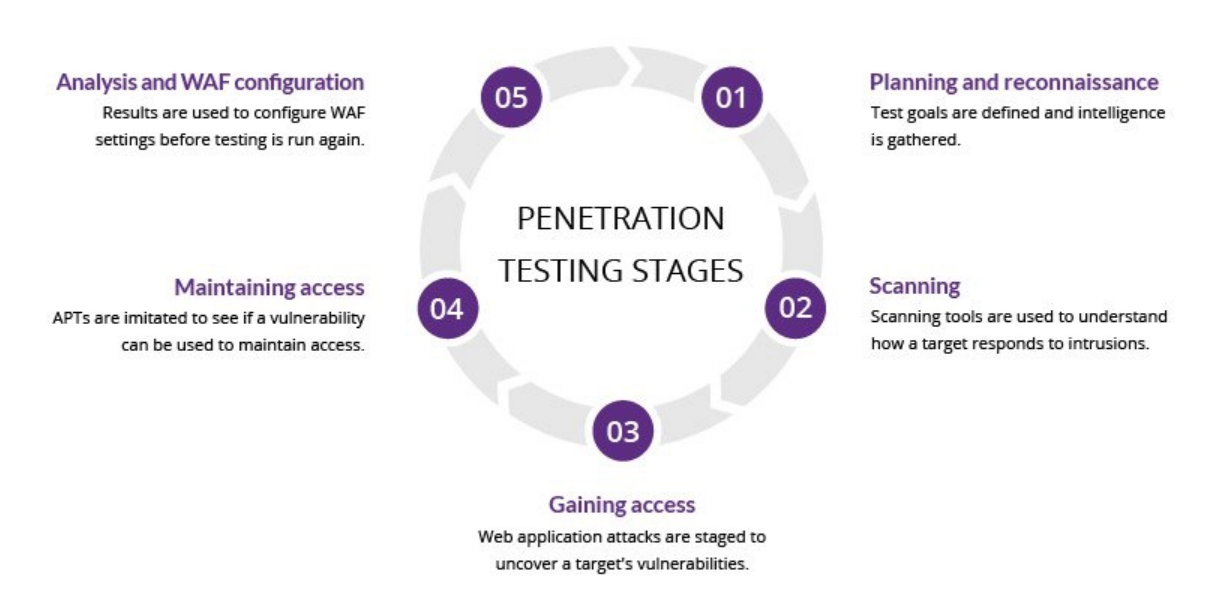 PENETRATION TESTING STAGES

01
Planning and reconnaissance
Test goals are defined and intelligence is gathered.

02
Scanning
Scanning tools are used to understand how a target responds to intrusions.

03
Gaining access
Web application attacks are staged to uncover a target's vulnerabilities.

04
Maintaining access
APTs are imitated to see if a vulnerability can be used to maintain access.

05
Analysis and WAF configuration
Results are used to configure WAF settings before testing is run again.